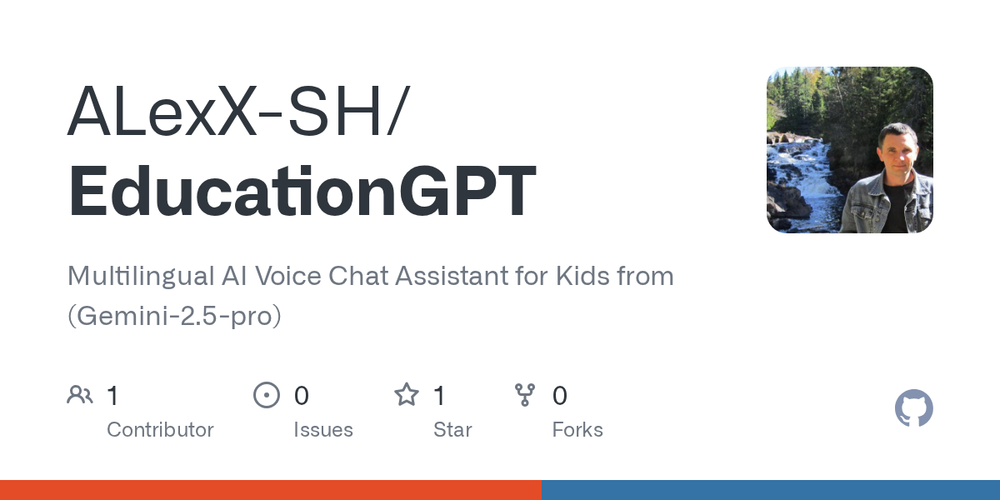 ALexX-SH/
EducationGPT

Multilingual AI Voice Chat Assistant for Kids from (Gemini-2.5-pro)

1 Contributor

0 Issues

1 Star

0 Forks